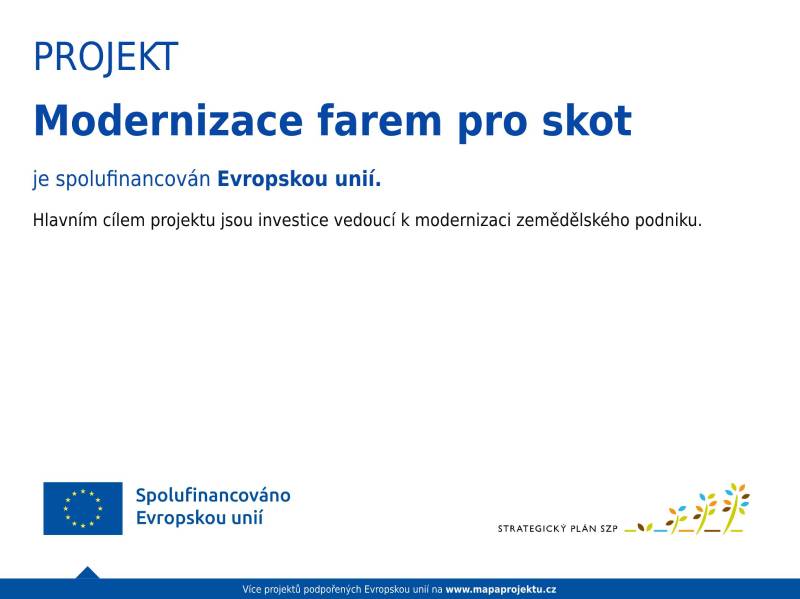 PROJEKT

Modernizace farem pro skot

je spolufinancován Evropskou unií.

Hlavním cílem projektu jsou investice vedoucí k modernizaci zemědělského podniku.

Spolufinancováno Evropskou unií

STRATEGICKÝ PLÁN SZP

Více projektů podpořených Evropskou unií na www.mapaprojektu.cz